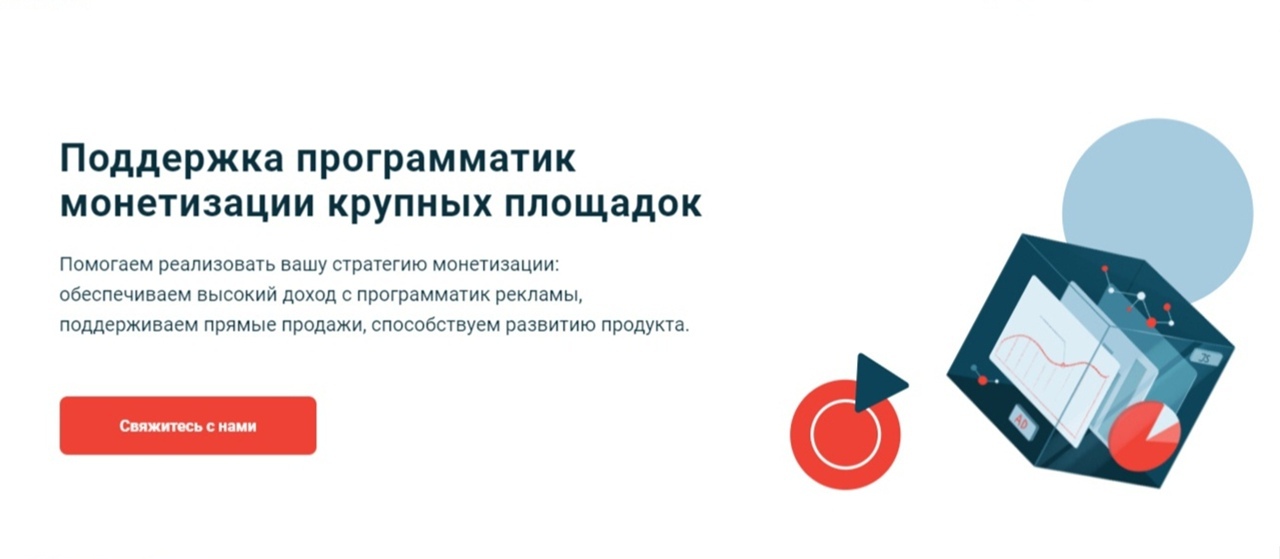 Поддержка программатик монетизации крупных площадок

Помогаем реализовать вашу стратегию монетизации: обеспечиваем высокий доход с программатик рекламы, поддерживаем прямые продажи, способствуем развитию продукта.

Свяжитесь с нами

JS

AD